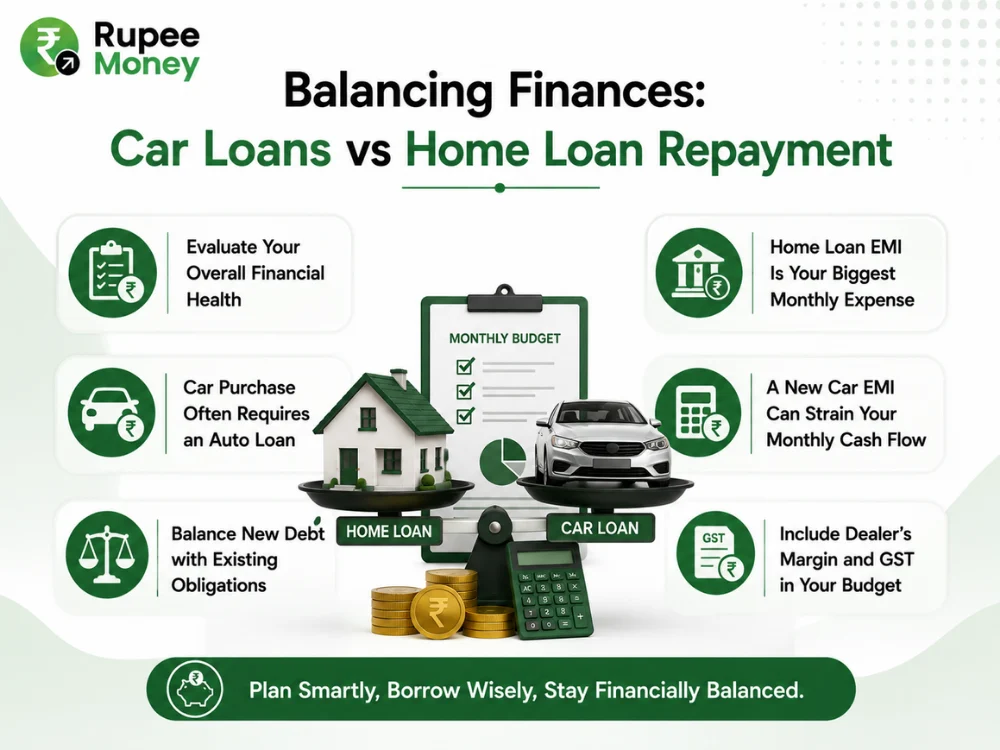 Rupee Money

Balancing Finances:
Car Loans vs Home Loan Repayment

Evaluate Your Overall Financial Health

Car Purchase Often Requires an Auto Loan

Balance New Debt with Existing Obligations

MONTHLY BUDGET

HOME LOAN

CAR LOAN

Home Loan EMI Is Your Biggest Monthly Expense

A New Car EMI Can Strain Your Monthly Cash Flow

GST

Include Dealer's Margin and GST in Your Budget

Plan Smartly, Borrow Wisely, Stay Financially Balanced.